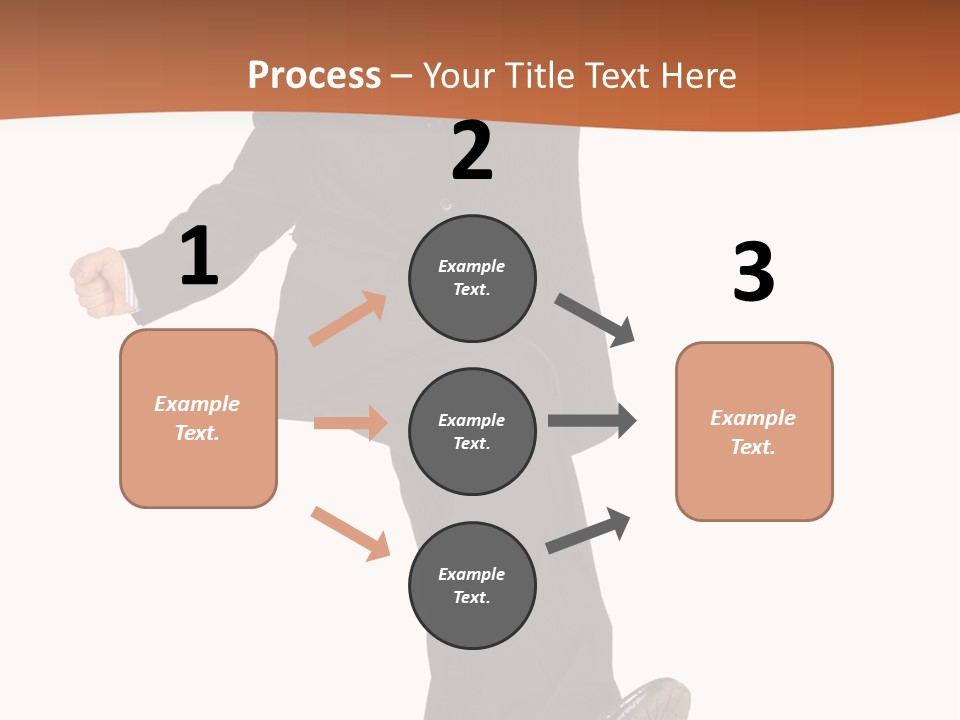 Process – Your Title Text Here

1

Example Text.

2

Example Text.

Example Text.

Example Text.

3

Example Text.